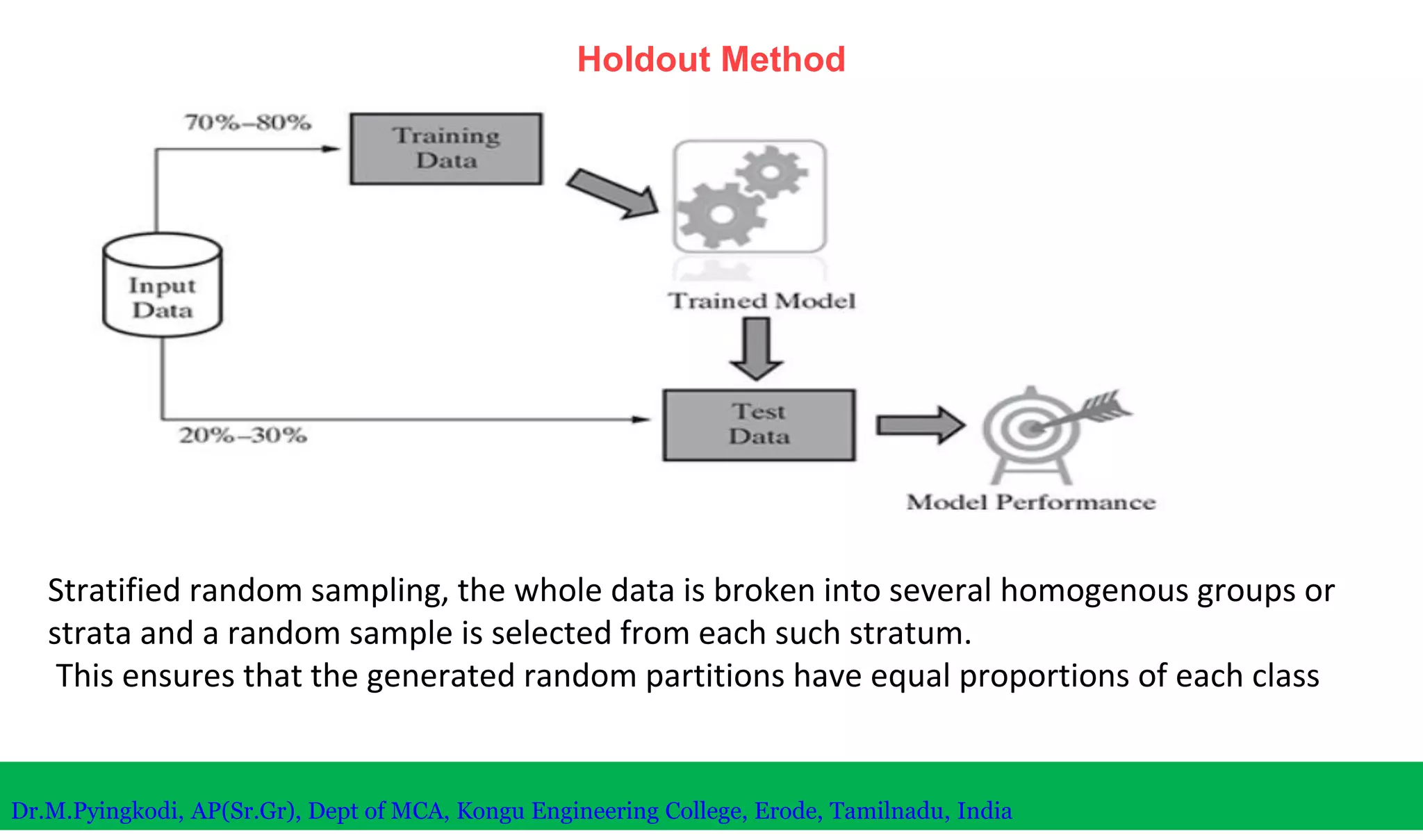 Holdout Method

70%–80%

Training Data

Input Data

Trained Model

20%–30%

Test Data

Model Performance

Stratified random sampling, the whole data is broken into several homogenous groups or strata and a random sample is selected from each such stratum.

This ensures that the generated random partitions have equal proportions of each class

Dr.M.Pyingkodi, AP(Sr.Gr), Dept of MCA, Kongu Engineering College, Erode, Tamilnadu, India